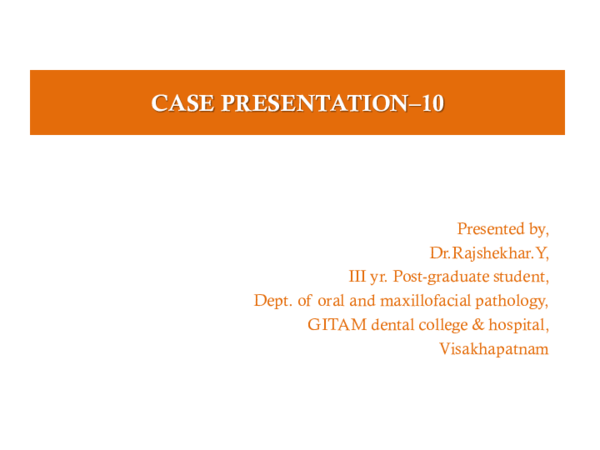 CASE PRESENTATION–10

Presented by,
Dr.Rajshekhar.Y,
III yr. Post-graduate student,
Dept. of oral and maxillofacial pathology,
GITAM dental college & hospital,
Visakhapatnam